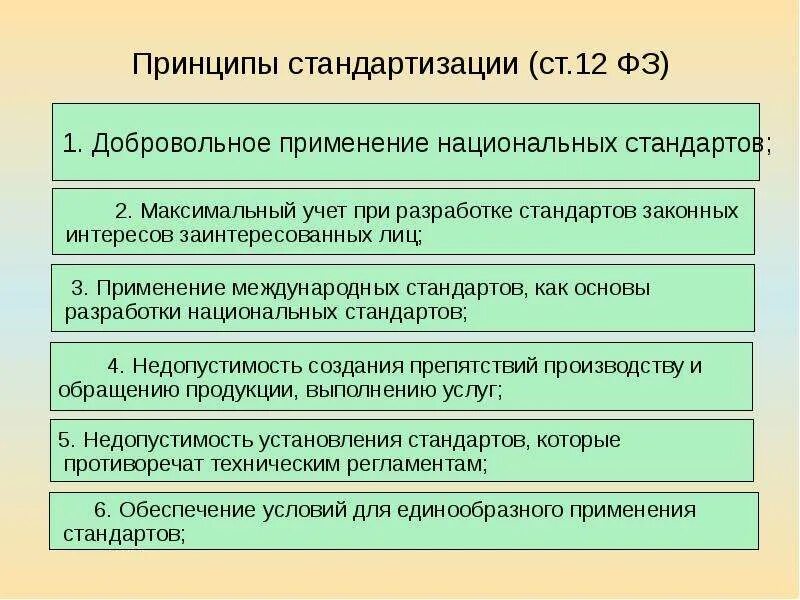 Принципы стандартизации (ст.12 ФЗ)

1. Добровольное применение национальных стандартов;

2. Максимальный учет при разработке стандартов законных интересов заинтересованных лиц;

3. Применение международных стандартов, как основы разработки национальных стандартов;

4. Недопустимость создания препятствий производству и обращению продукции, выполнению услуг;

5. Недопустимость установления стандартов, которые противоречат техническим регламентам;

6. Обеспечение условий для единообразного применения стандартов;